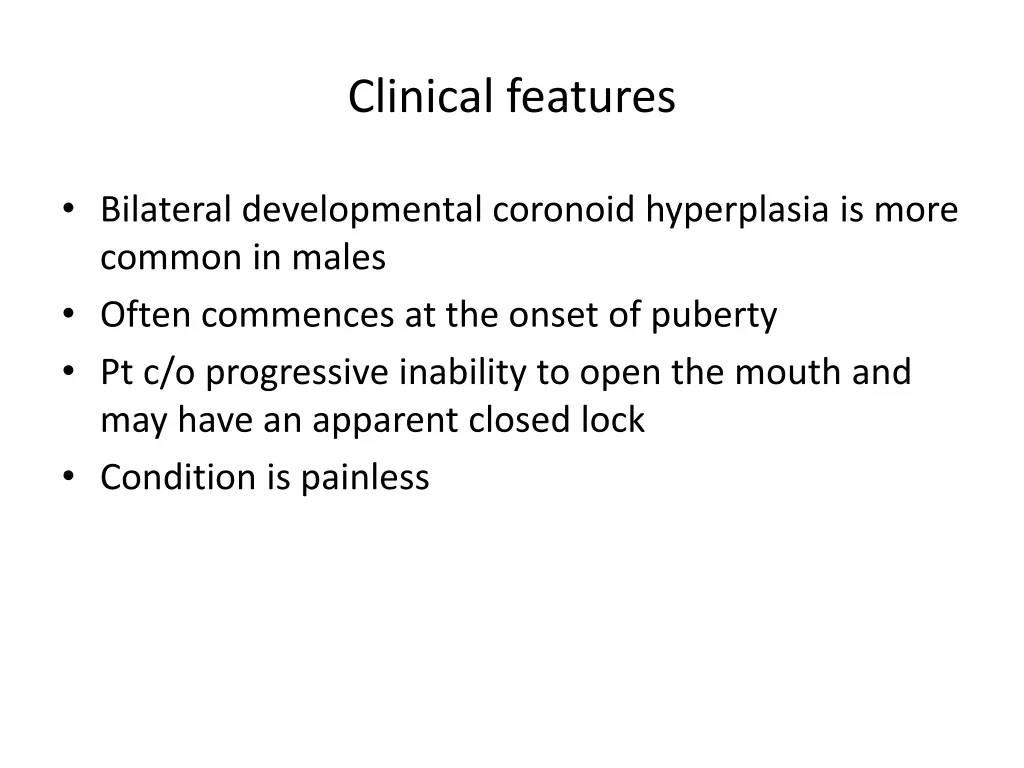 Clinical features

• Bilateral developmental coronoid hyperplasia is more common in males
• Often commences at the onset of puberty
• Pt c/o progressive inability to open the mouth and may have an apparent closed lock
• Condition is painless